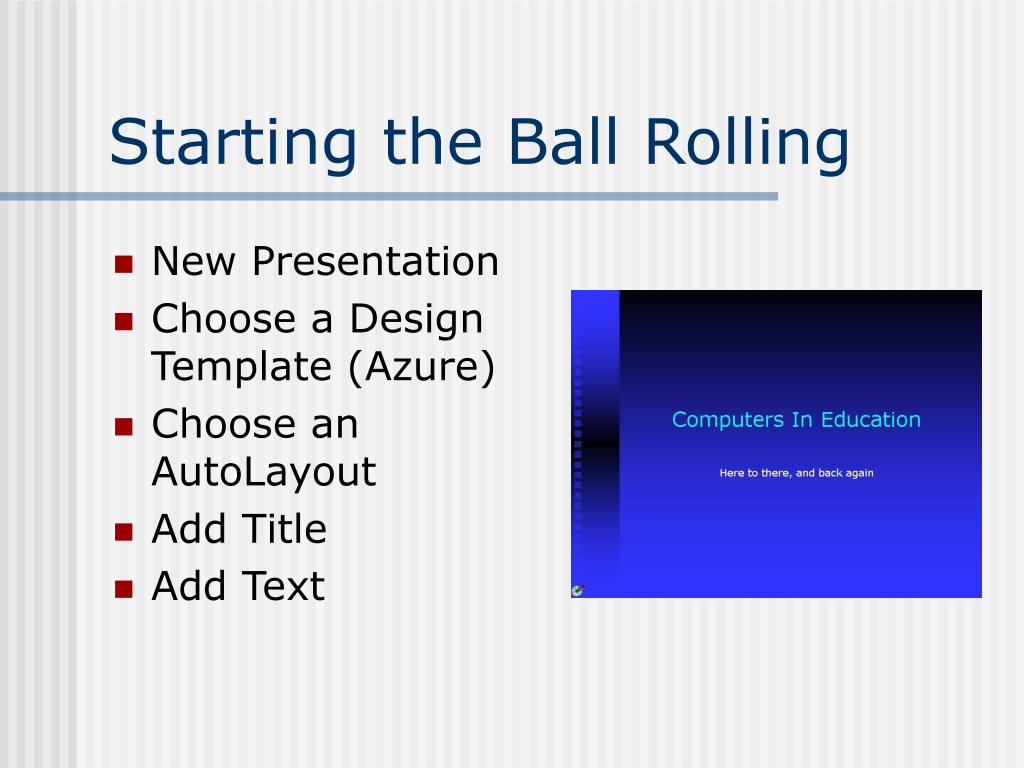 Starting the Ball Rolling

- New Presentation
- Choose a Design Template (Azure)
- Choose an AutoLayout
- Add Title
- Add Text

Computers In Education

Here to there, and back again